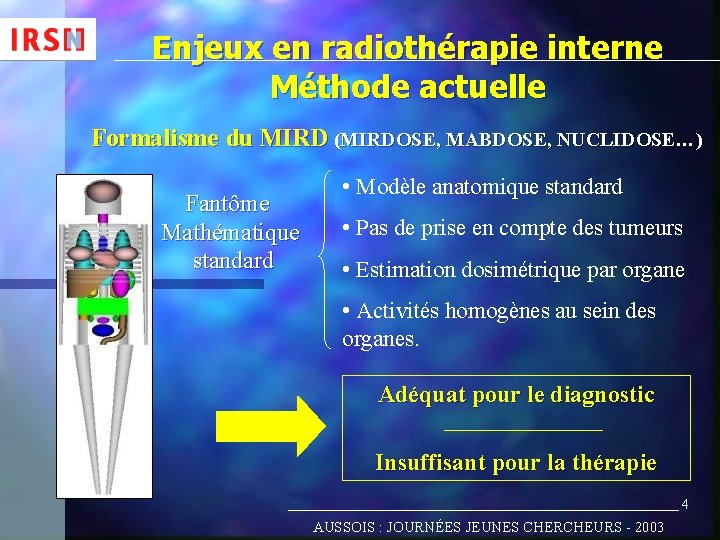 IRSN

Enjeux en radiothérapie interne
Méthode actuelle

Formalisme du MIRD (MIRDOSE, MABDOSE, NUCLIDOSE…)

Fantôme Mathématique standard

• Modèle anatomique standard

• Pas de prise en compte des tumeurs

• Estimation dosimétrique par organe

• Activités homogènes au sein des organes.

Adéquat pour le diagnostic

Insuffisant pour la thérapie

4

AUSSOIS : JOURNÉES JEUNES CHERCHEURS - 2003